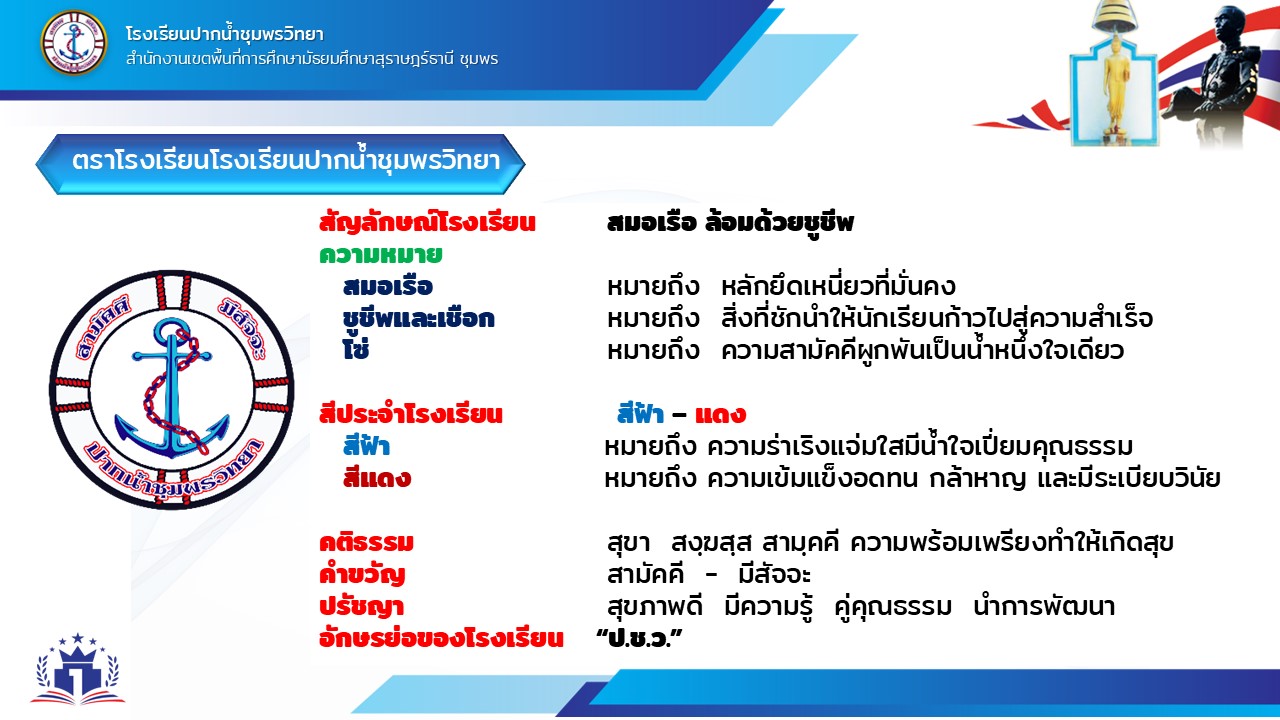 โรงเรียนปากน้ำชุมพรวิทยา
สำนักงานเขตพื้นที่การศึกษามัธยมศึกษาสุราษฎร์ธานี ชุมพร

ตราโรงเรียนโรงเรียนปากน้ำชุมพรวิทยา

สามัคคี มีสัจจะ
ปากน้ำชุมพรวิทยา

สัญลักษณ์โรงเรียน สมอเรือ ล้อมด้วยชูชีพ
ความหมาย
สมอเรือ หมายถึง หลักยึดเหนี่ยวที่มั่นคง
ชูชีพและเชือก หมายถึง สิ่งที่ชักนำให้นักเรียนก้าวไปสู่ความสำเร็จ
โซ่ หมายถึง ความสามัคคีผูกพันเป็นน้ำหนึ่งใจเดียว

สีประจำโรงเรียน สีฟ้า – แดง
สีฟ้า หมายถึง ความร่าเริงแจ่มใสมีน้ำใจเปี่ยมคุณธรรม
สีแดง หมายถึง ความเข้มแข็งอดทน กล้าหาญ และมีระเบียบวินัย

คติธรรม สุขา สงฺฆสฺส สามคฺคี ความพร้อมเพรียงทำให้เกิดสุข
คำขวัญ สามัคคี - มีสัจจะ
ปรัชญา สุขภาพดี มีความรู้ คู่คุณธรรม นำการพัฒนา
อักษรย่อของโรงเรียน “ป.ช.ว.”